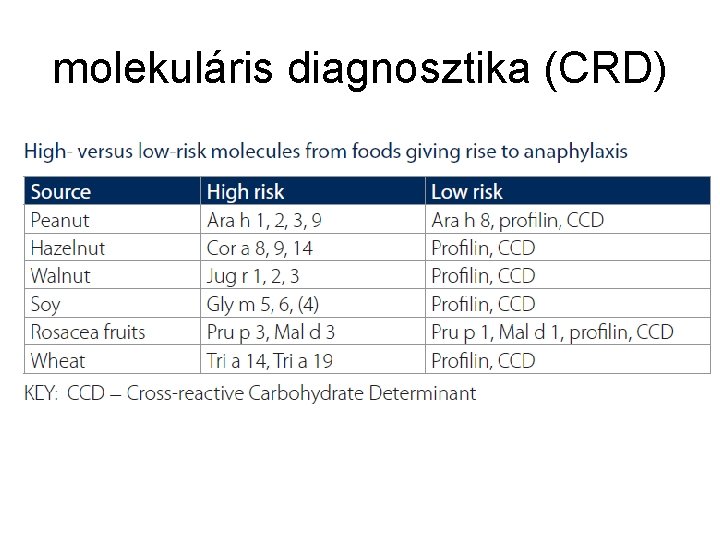 molekuláris diagnosztika (CRD)

High- versus low-risk molecules from foods giving rise to anaphylaxis

| Source | High risk | Low risk |
|---|---|---|
| Peanut | Ara h 1, 2, 3, 9 | Ara h 8, profilin, CCD |
| Hazelnut | Cor a 8, 9, 14 | Profilin, CCD |
| Walnut | Jug r 1, 2, 3 | Profilin, CCD |
| Soy | Gly m 5, 6, (4) | Profilin, CCD |
| Rosacea fruits | Pru p 3, Mal d 3 | Pru p 1, Mal d 1, profilin, CCD |
| Wheat | Tri a 14, Tri a 19 | Profilin, CCD |

KEY: CCD – Cross-reactive Carbohydrate Determinant